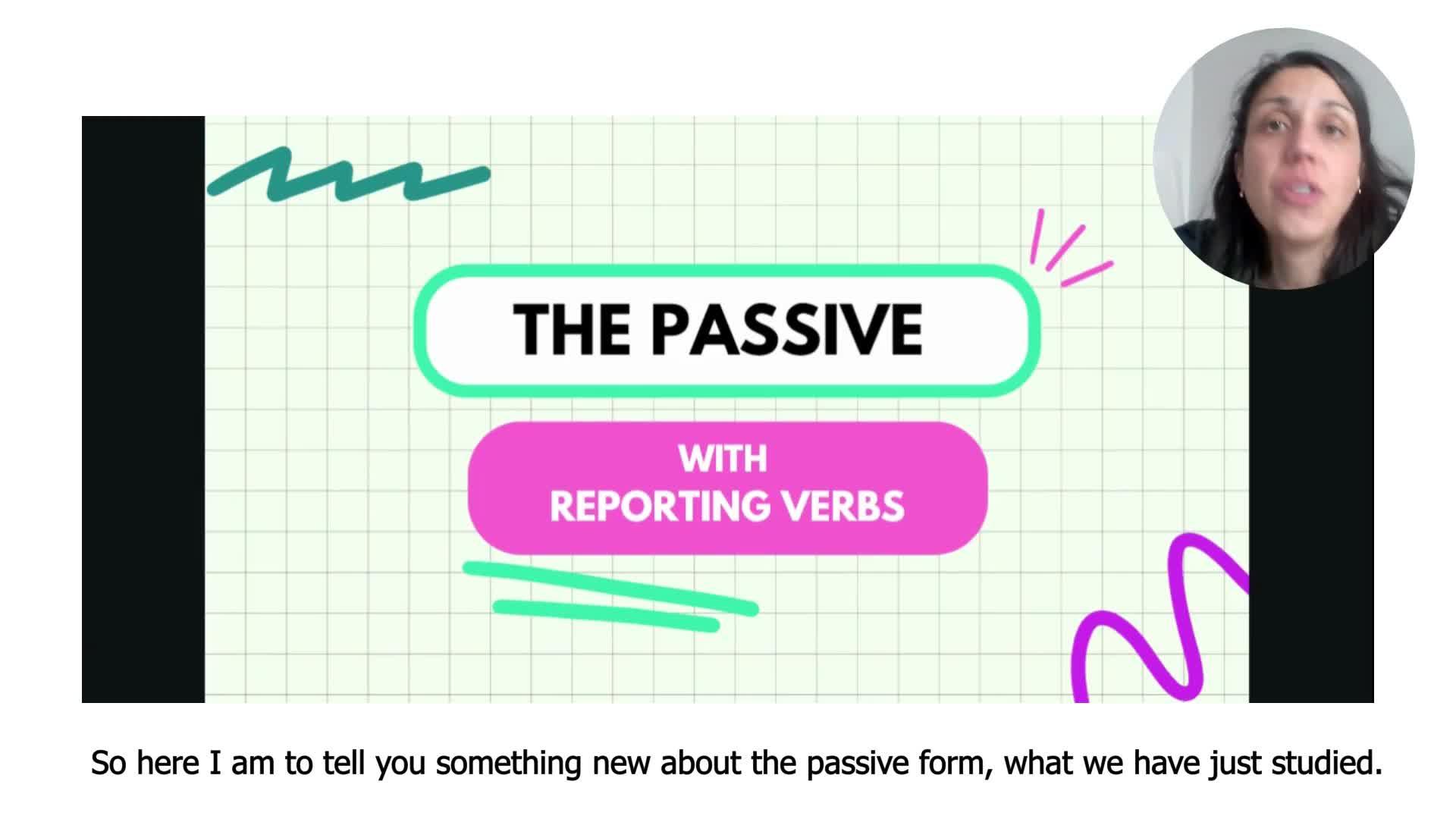 THE PASSIVE

WITH
REPORTING VERBS

So here I am to tell you something new about the passive form, what we have just studied.